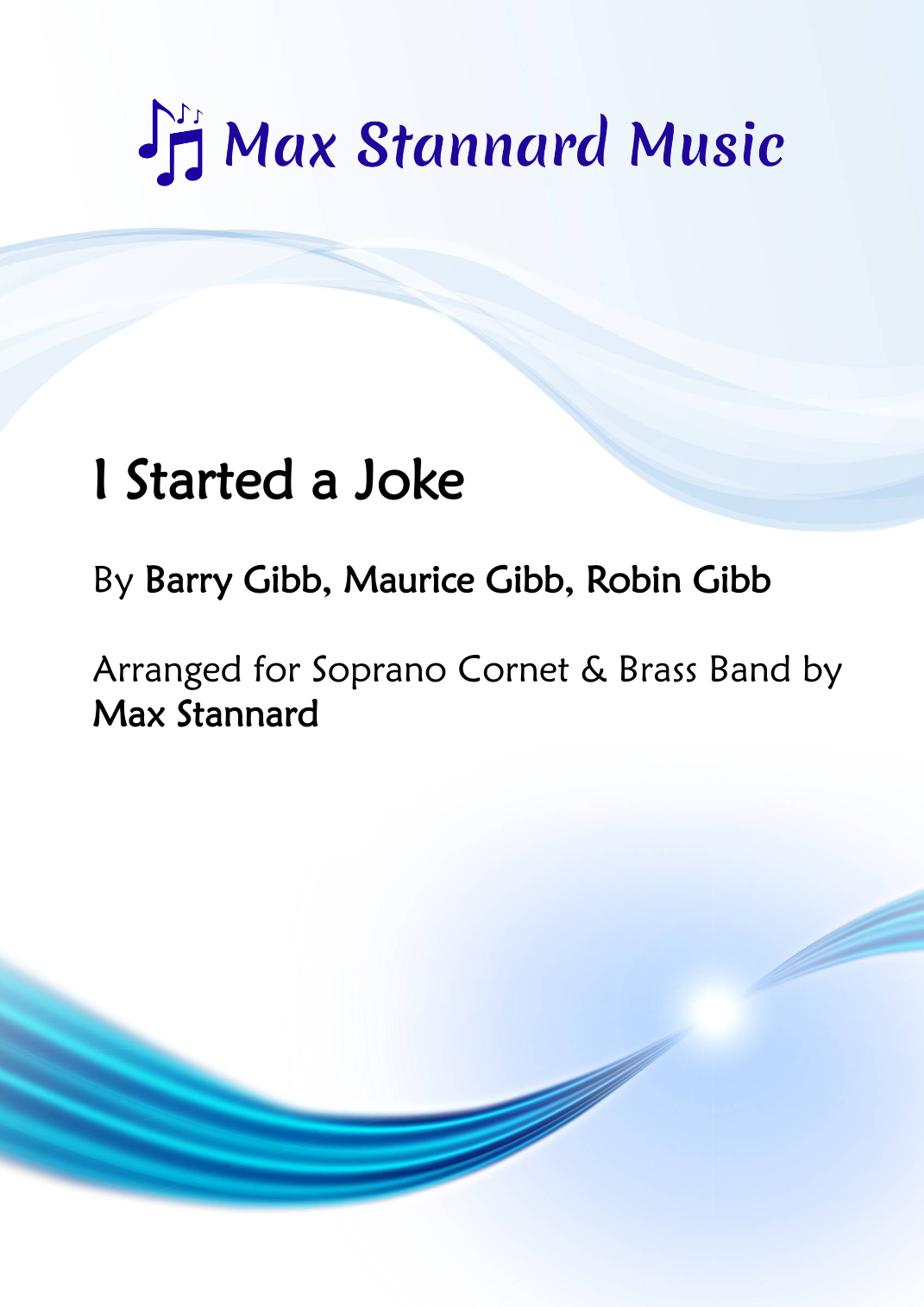 Max Stannard Music

I Started a Joke

By Barry Gibb, Maurice Gibb, Robin Gibb

Arranged for Soprano Cornet & Brass Band by Max Stannard